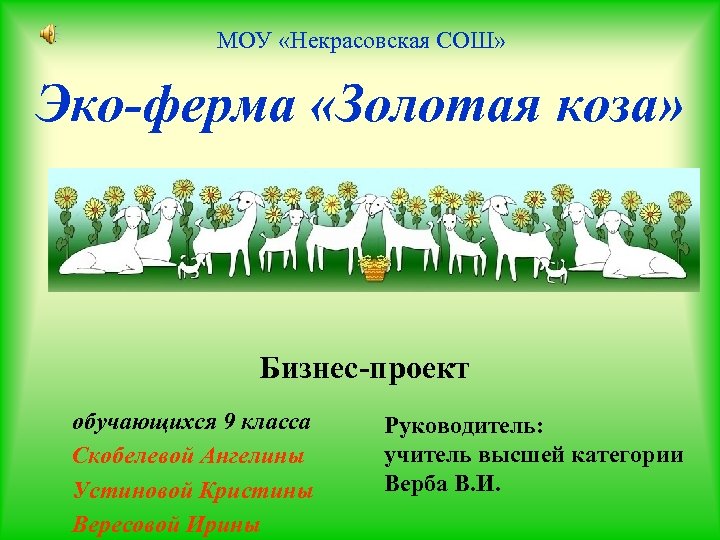 МОУ «Некрасовская СОШ»

Эко-ферма «Золотая коза»

Бизнес-проект

обучающихся 9 класса
Скобелевой Ангелины
Устиновой Кристины
Вересовой Ирины

Руководитель:
учитель высшей категории
Верба В.И.